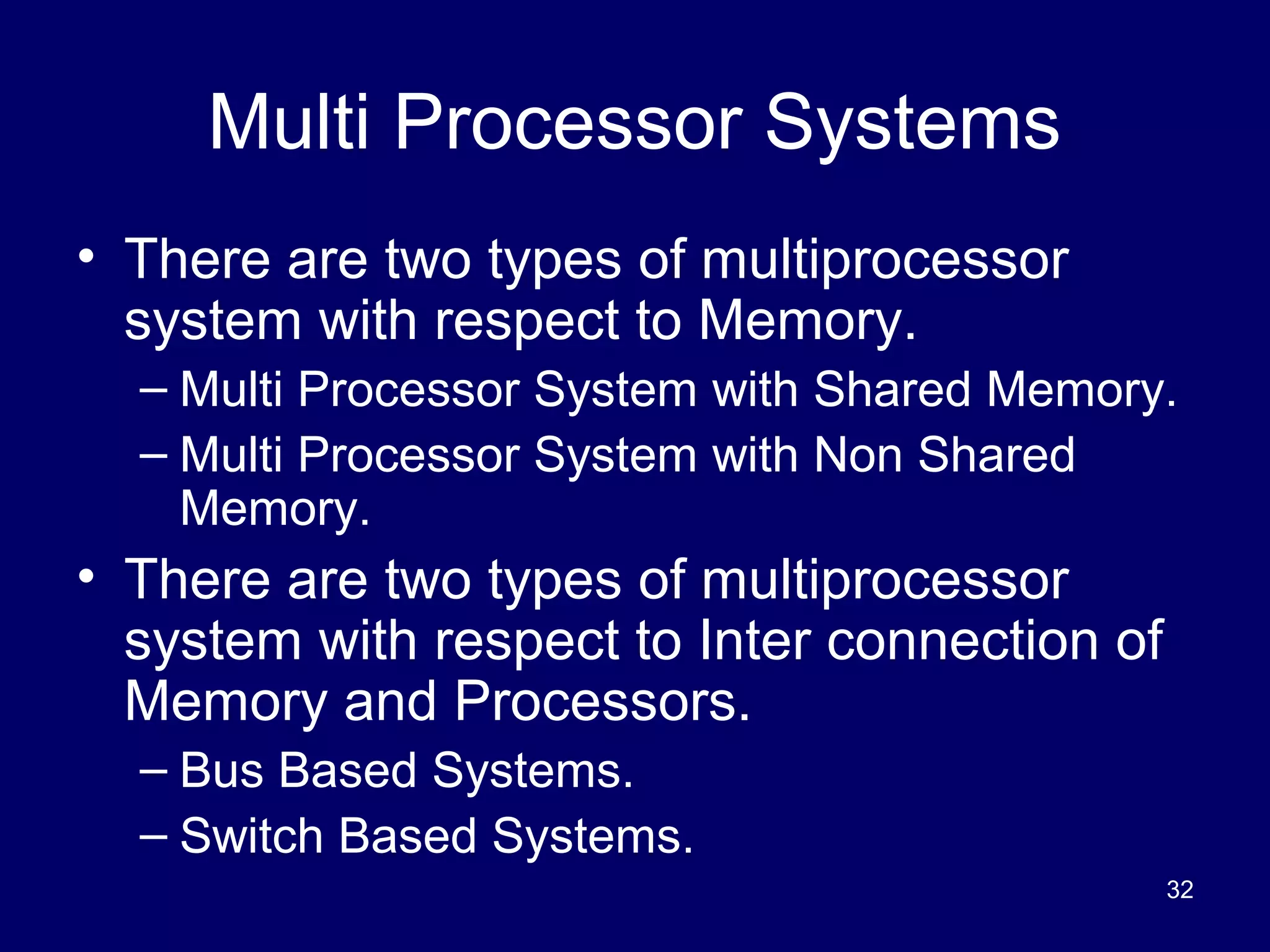 Multi Processor Systems

• There are two types of multiprocessor system with respect to Memory.
– Multi Processor System with Shared Memory.
– Multi Processor System with Non Shared Memory.

• There are two types of multiprocessor system with respect to Inter connection of Memory and Processors.
– Bus Based Systems.
– Switch Based Systems.

32